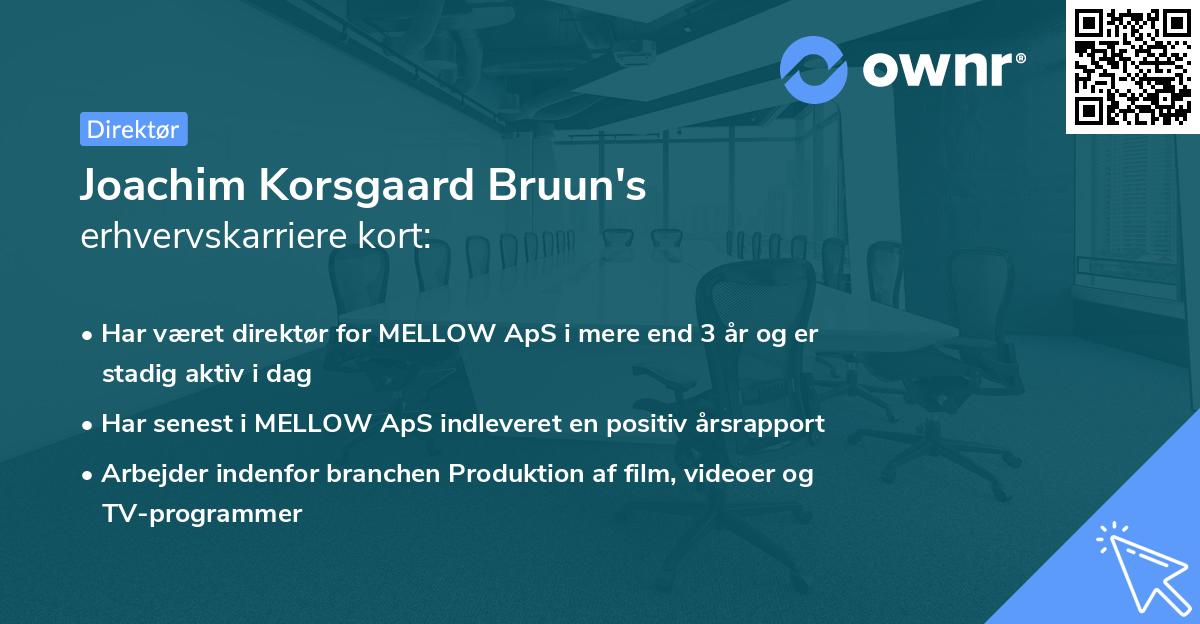 ownr®

Direktør

Joachim Korsgaard Bruun's
erhvervskarriere kort:

• Har været direktør for MELLOW ApS i mere end 3 år og er stadig aktiv i dag

• Har senest i MELLOW ApS indleveret en positiv årsrapport

• Arbejder indenfor branchen Produktion af film, videoer og TV-programmer